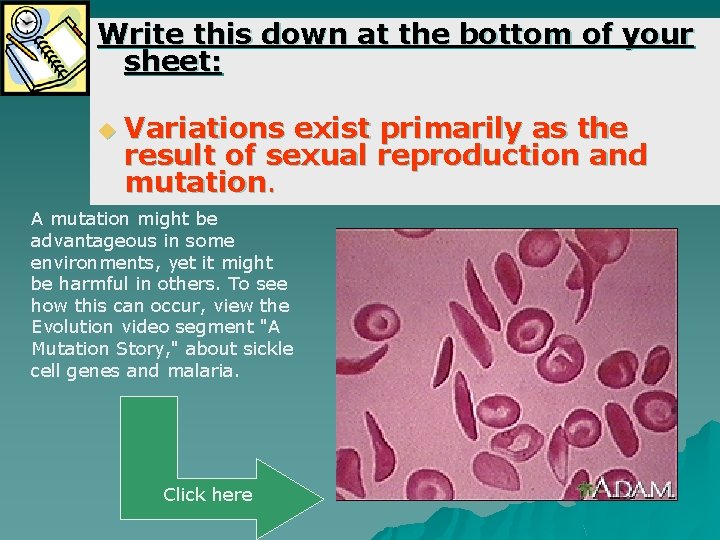 Write this down at the bottom of your sheet:

Variations exist primarily as the result of sexual reproduction and mutation.

A mutation might be advantageous in some environments, yet it might be harmful in others. To see how this can occur, view the Evolution video segment "A Mutation Story," about sickle cell genes and malaria.

Click here

A.D.A.M.